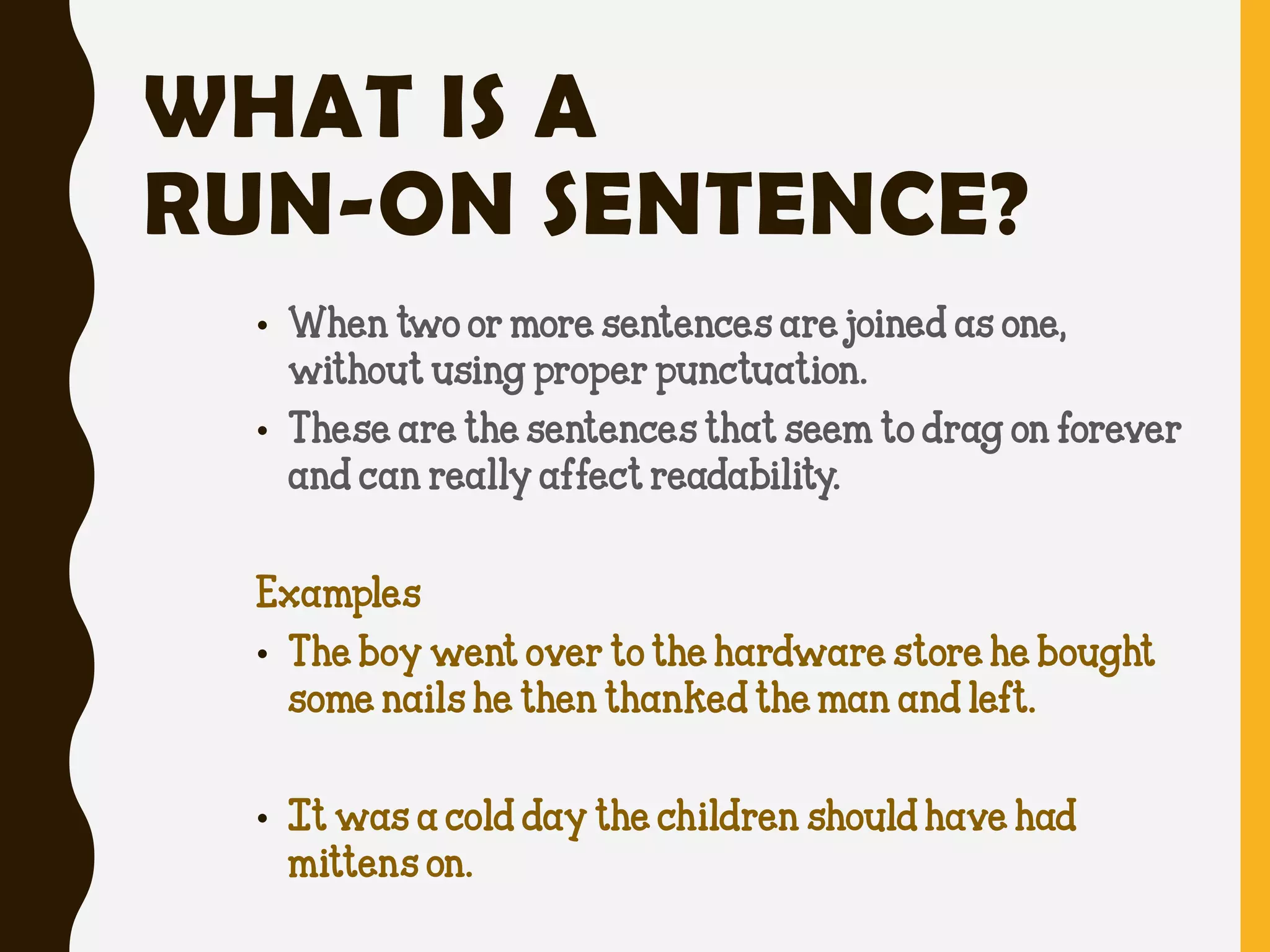 WHAT IS A RUN-ON SENTENCE?

• When two or more sentences are joined as one, without using proper punctuation.
• These are the sentences that seem to drag on forever and can really affect readability.

Examples
• The boy went over to the hardware store he bought some nails he then thanked the man and left.

• It was a cold day the children should have had mittens on.